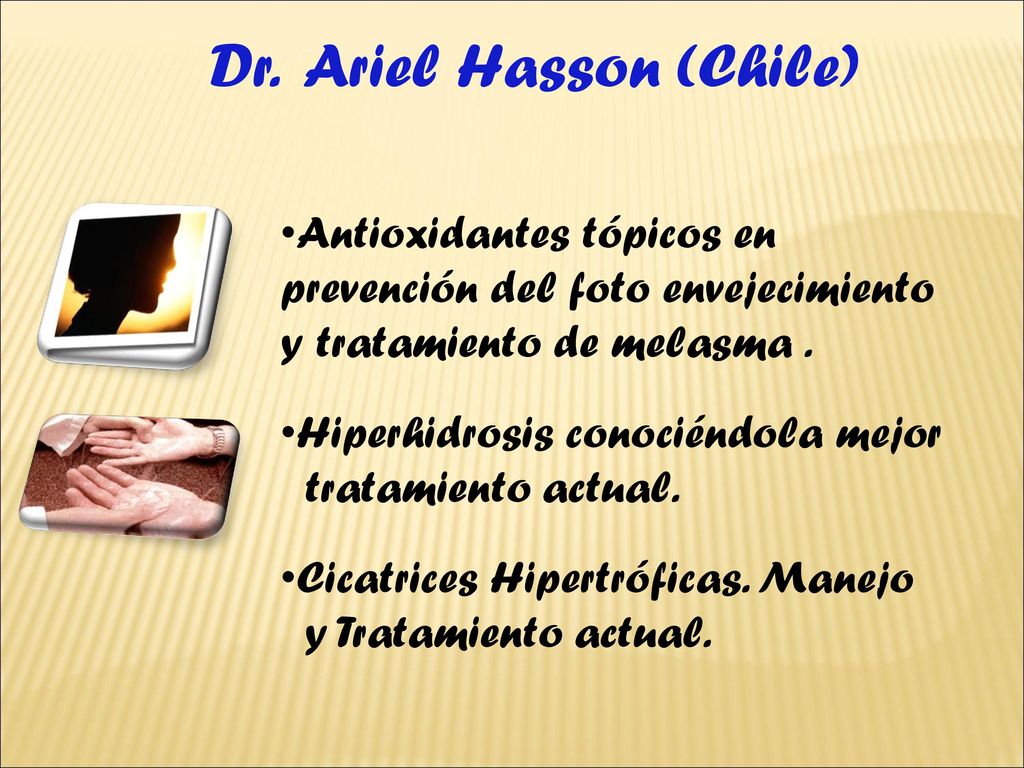 Dr. Ariel Hasson (Chile)

•Antioxidantes tópicos en prevención del foto envejecimiento y tratamiento de melasma .

•Hiperhidrosis conociéndola mejor tratamiento actual.

•Cicatrices Hipertróficas. Manejo y Tratamiento actual.